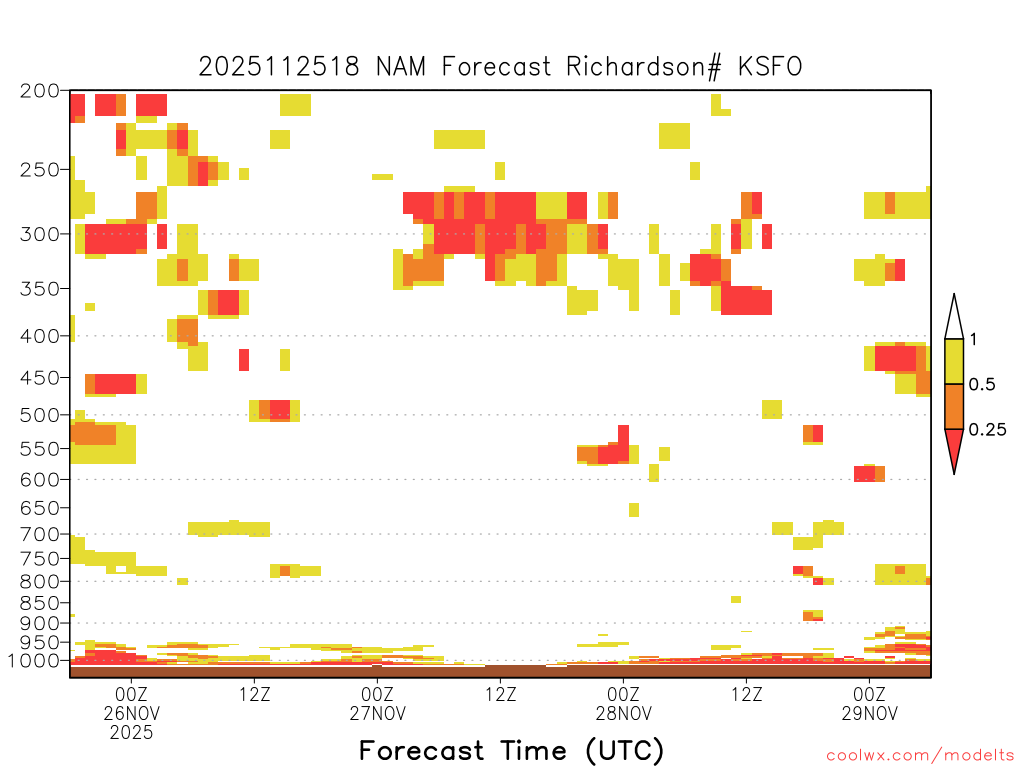 2025112518 NAM Forecast Richardson# KSFO

200
250
300
350
400
450
500
550
600
650
700
750
800
850
900
950
1000

1
0.5
0.25

00Z
26NOV
2025
12Z
00Z
27NOV
12Z
00Z
28NOV
12Z
00Z
29NOV

Forecast Time (UTC)

coolwx.com/modelts